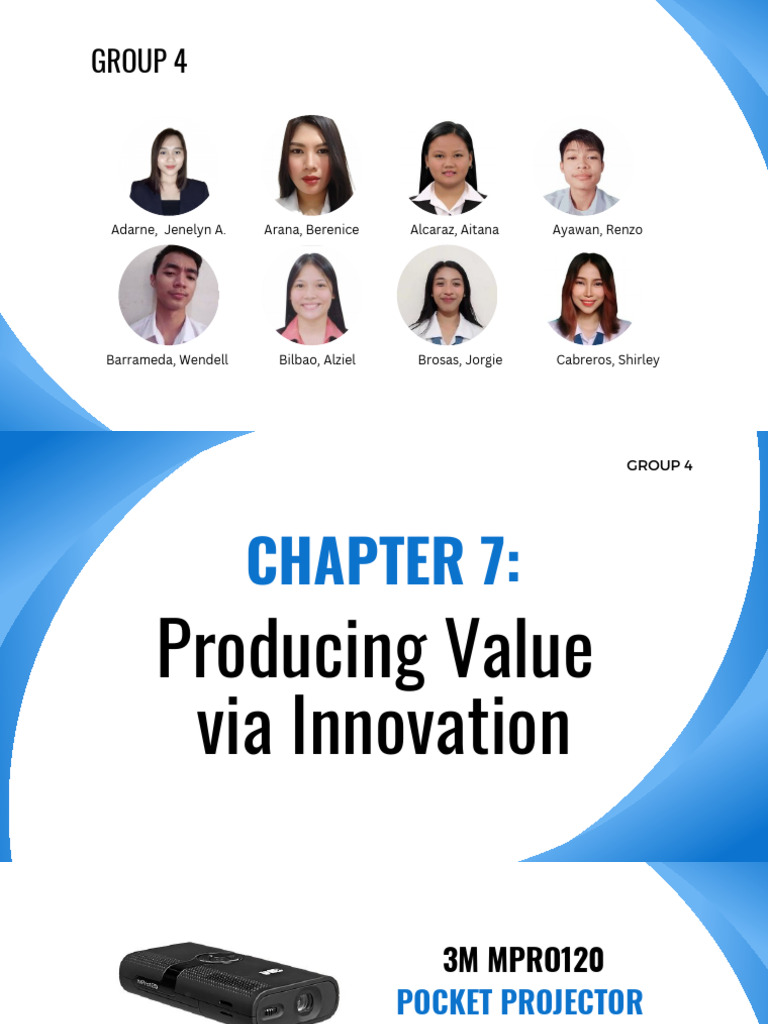 GROUP 4

Adarne, Jenelyn A.
Arana, Berenice
Alcaraz, Aitana
Ayawan, Renzo

Barrameda, Wendell
Bilbao, Alziel
Brosas, Jorgie
Cabreros, Shirley

GROUP 4

CHAPTER 7:
Producing Value via Innovation

3M MPRO120
POCKET PROJECTOR